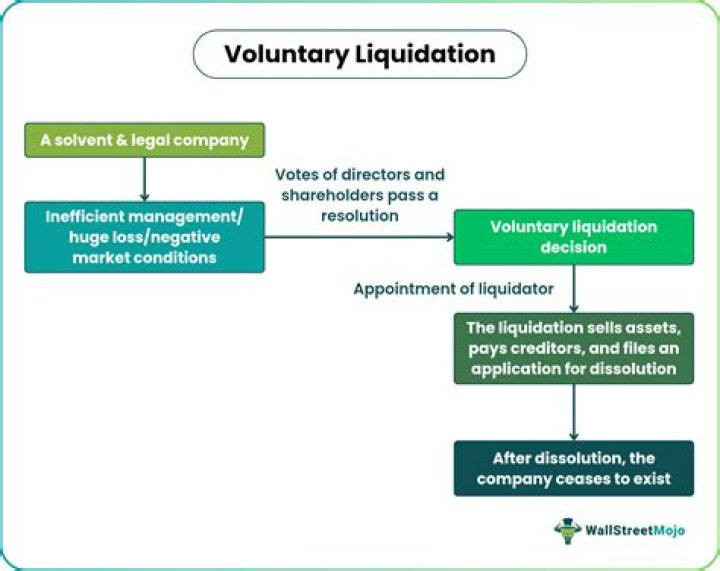 Voluntary Liquidation

A solvent & legal company

Inefficient management/ huge loss/negative market conditions

Votes of directors and shareholders pass a resolution

Voluntary liquidation decision

Appointment of liquidator

The liquidation sells assets, pays creditors, and files an application for dissolution

After dissolution, the company ceases to exist

WallStreetMojo